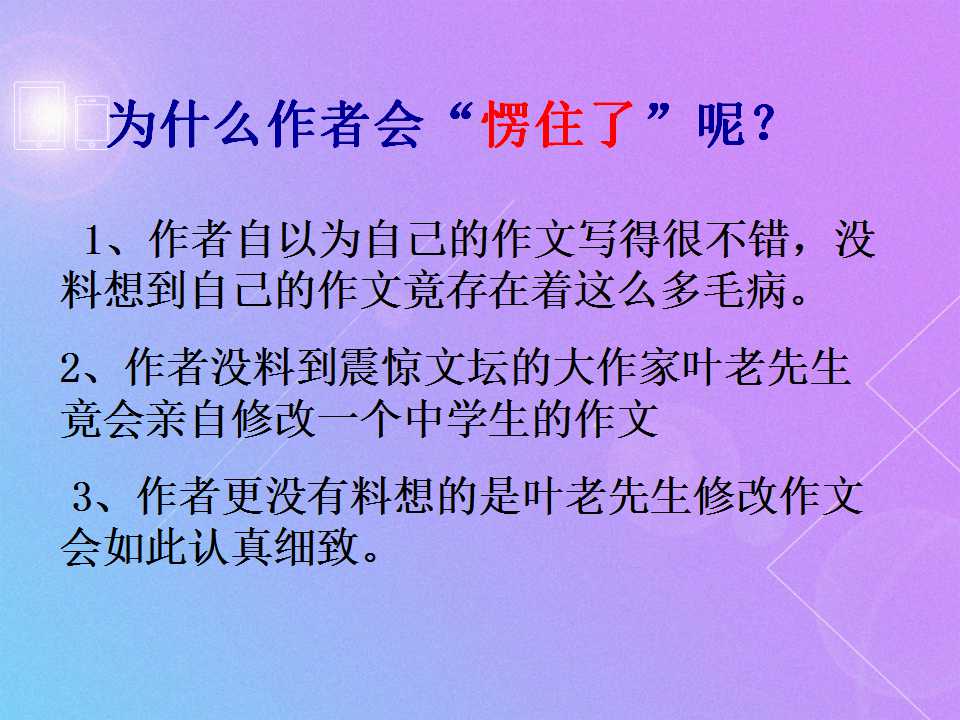 为什么作者会“愣住了”呢？

1、作者自以为自己的作文写得很不错，没料想到自己的作文竟存在着这么多毛病。

2、作者没料到震惊文坛的大作家叶老先生竟会亲自修改一个中学生的作文

3、作者更没有料想的是叶老先生修改作文会如此认真细致。